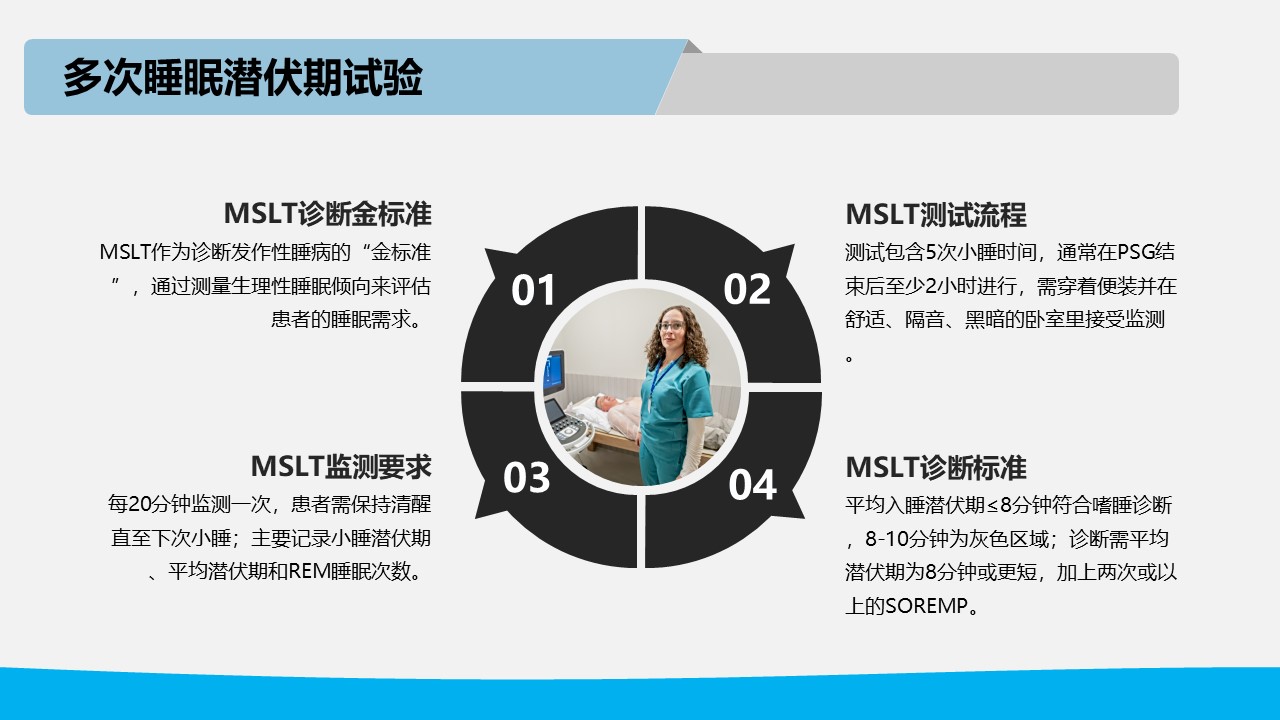 多次睡眠潜伏期试验

MSLT诊断金标准

MSLT作为诊断发作性睡病的“金标准”，通过测量生理性睡眠倾向来评估患者的睡眠需求。

01

02

MSLT测试流程

测试包含5次小睡时间，通常在PSG结束后至少2小时进行，需穿着便装并在舒适、隔音、黑暗的卧室里接受监测。

MSLT监测要求

每20分钟监测一次，患者需保持清醒直至下次小睡；主要记录小睡潜伏期、平均潜伏期和REM睡眠次数。

03

04

MSLT诊断标准

平均入睡潜伏期≤8分钟符合嗜睡诊断，8-10分钟为灰色区域；诊断需平均潜伏期为8分钟或更短，加上两次或以上的SOREMP。